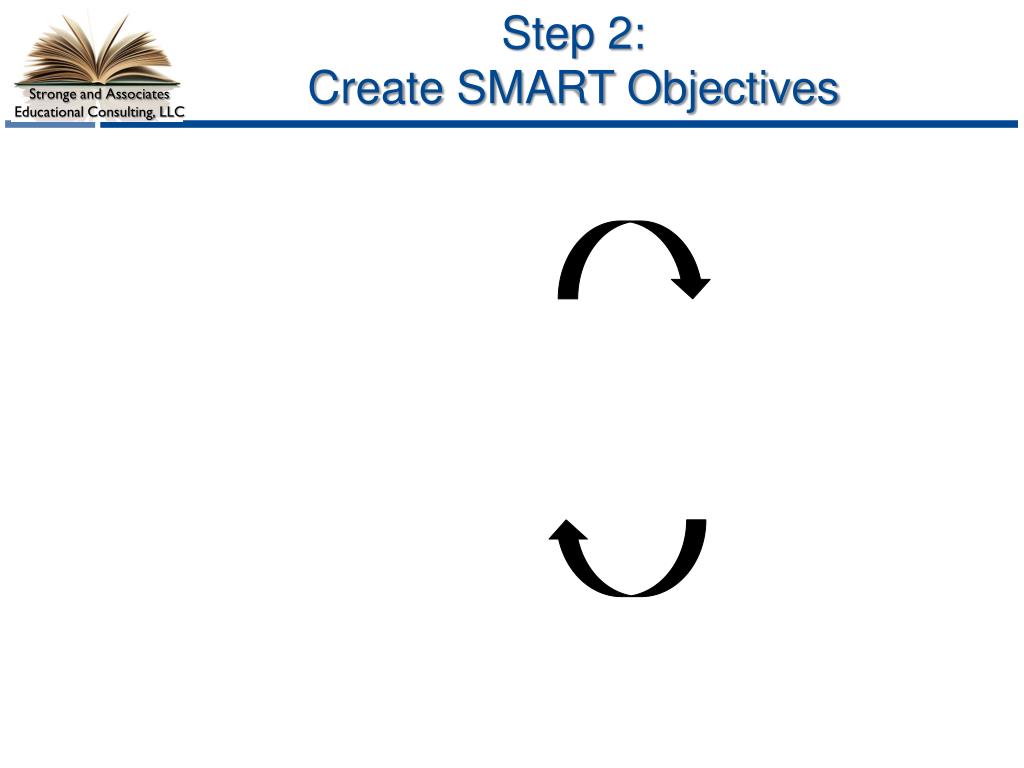 Stronge and Associates
Educational Consulting, LLC

Step 2:
Create SMART Objectives